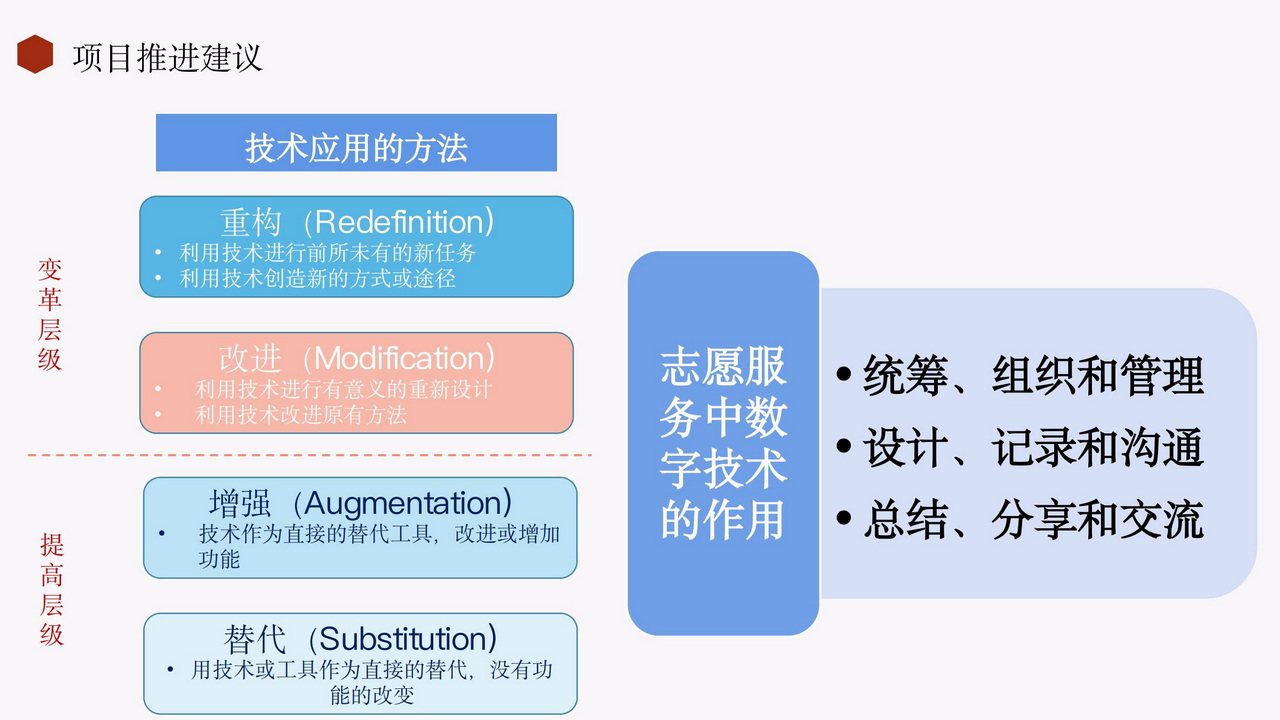 项目推进建议

技术应用的方法

变革层级

重构（Redefinition）
• 利用技术进行前所未有的新任务
• 利用技术创造新的方式或途径

改进（Modification）
• 利用技术进行有意义的重新设计
• 利用技术改进原有方法

提高层级

增强（Augmentation）
• 技术作为直接的替代工具，改进或增加功能

替代（Substitution）
• 用技术或工具作为直接的替代，没有功能的改变

志愿服务中数字技术的作用

• 统筹、组织和管理
• 设计、记录和沟通
• 总结、分享和交流